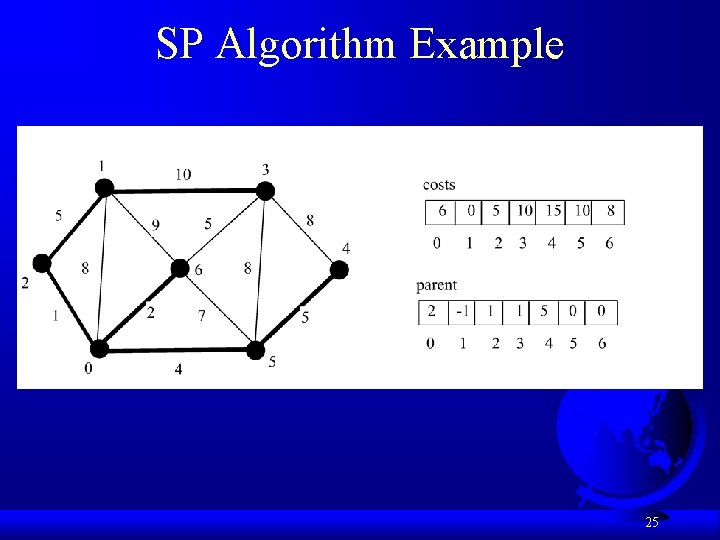 SP Algorithm Example

1
10
3
5
9
5
8
4
2
8
6
8
1
2
7
5
0
4
5

costs

| 6 | 0 | 5 | 10 | 15 | 10 | 8 |
|---|---|---|---|---|---|---|
| 0 | 1 | 2 | 3 | 4 | 5 | 6 |

parent

| 2 | -1 | 1 | 1 | 5 | 0 | 0 |
|---|---|---|---|---|---|---|
| 0 | 1 | 2 | 3 | 4 | 5 | 6 |

25